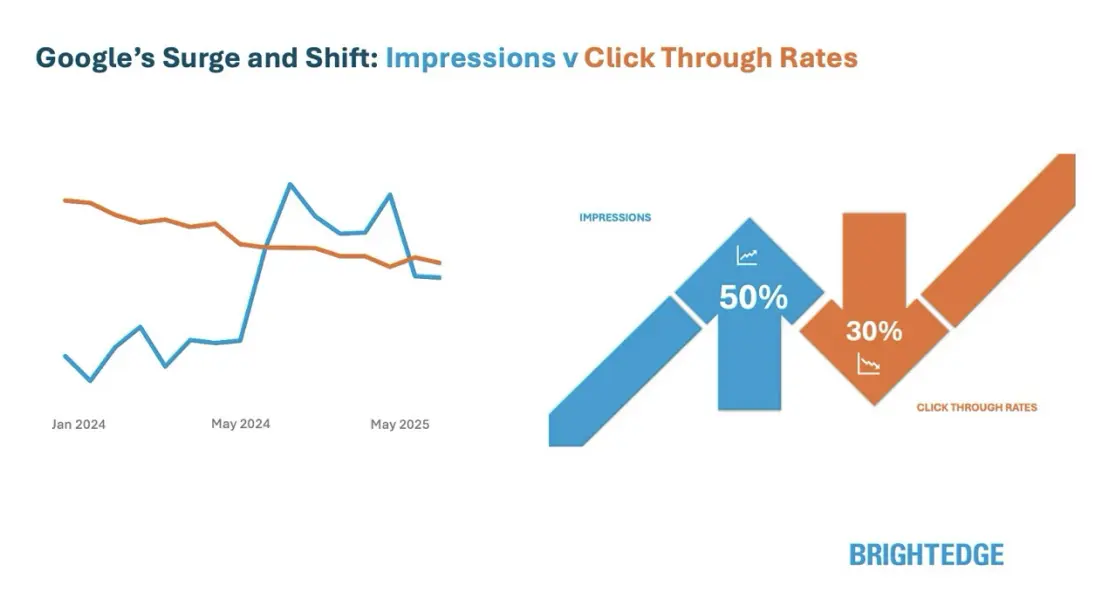 Google's Surge and Shift: Impressions v Click Through Rates

Jan 2024
May 2024
May 2025

IMPRESSIONS
50%
30%
CLICK THROUGH RATES

BRIGHTEDGE